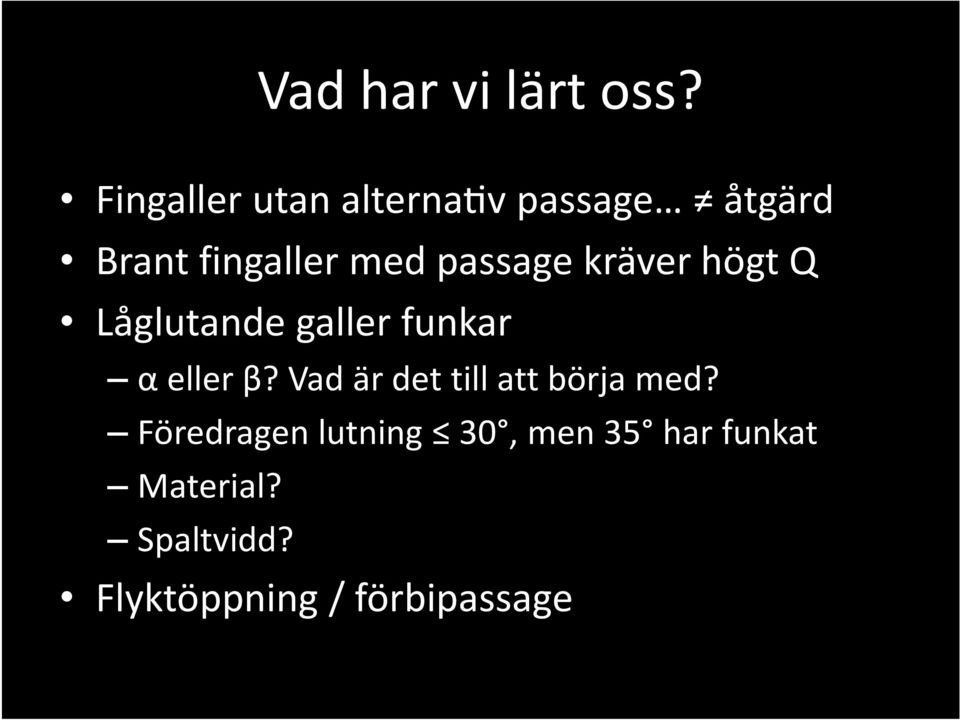 Vad har vi lärt oss?

• Fingaller utan alternativ passage… ≠ åtgärd
• Brant fingaller med passage kräver högt Q
• Låglutande galler funkar
– α eller β? Vad är det till att börja med?
– Föredragen lutning ≤ 30°, men 35° har funkat
– Material?
– Spaltvidd?
• Flyktöppning / förbipassage